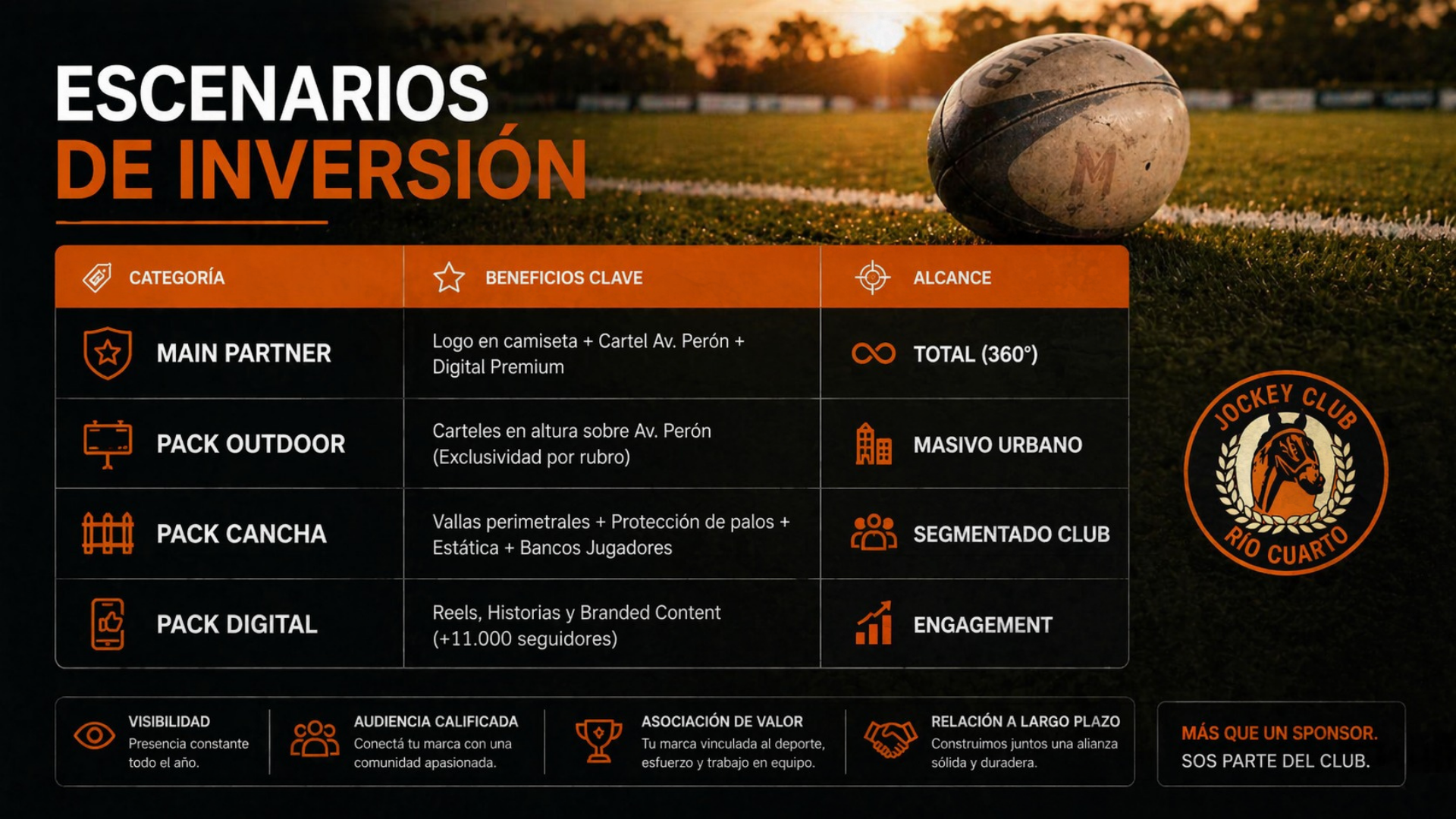 ESCENARIOS
DE INVERSIÓN

| CATEGORÍA | BENEFICIOS CLAVE | ALCANCE |
|---|---|---|
| MAIN PARTNER | Logo en camiseta + Cartel Av. Perón + Digital Premium | TOTAL (360°) |
| PACK OUTDOOR | Carteles en altura sobre Av. Perón (Exclusividad por rubro) | MASIVO URBANO |
| PACK CANCHA | Vallas perimetrales + Protección de palos + Estática + Bancos Jugadores | SEGMENTADO CLUB |
| PACK DIGITAL | Reels, Historias y Branded Content (+11.000 seguidores) | ENGAGEMENT |

JOCKEY CLUB
RÍO CUARTO

VISIBILIDAD
Presencia constante todo el año.

AUDIENCIA CALIFICADA
Conectá tu marca con una comunidad apasionada.

ASOCIACIÓN DE VALOR
Tu marca vinculada al deporte, esfuerzo y trabajo en equipo.

RELACIÓN A LARGO PLAZO
Construimos juntos una alianza sólida y duradera.

MÁS QUE UN SPONSOR.
SOS PARTE DEL CLUB.